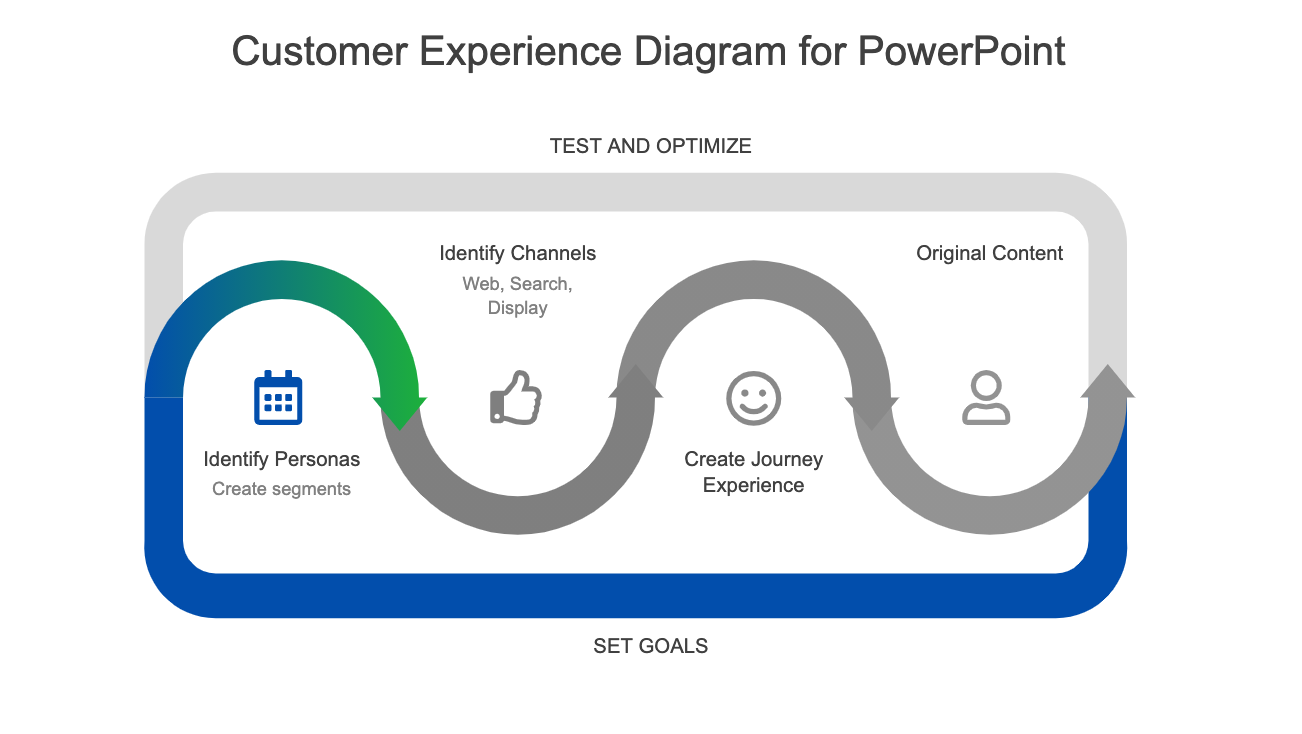 Customer Experience Diagram for PowerPoint

TEST AND OPTIMIZE

Identify Channels
Web, Search, Display

Original Content

Identify Personas
Create segments

Create Journey Experience

SET GOALS